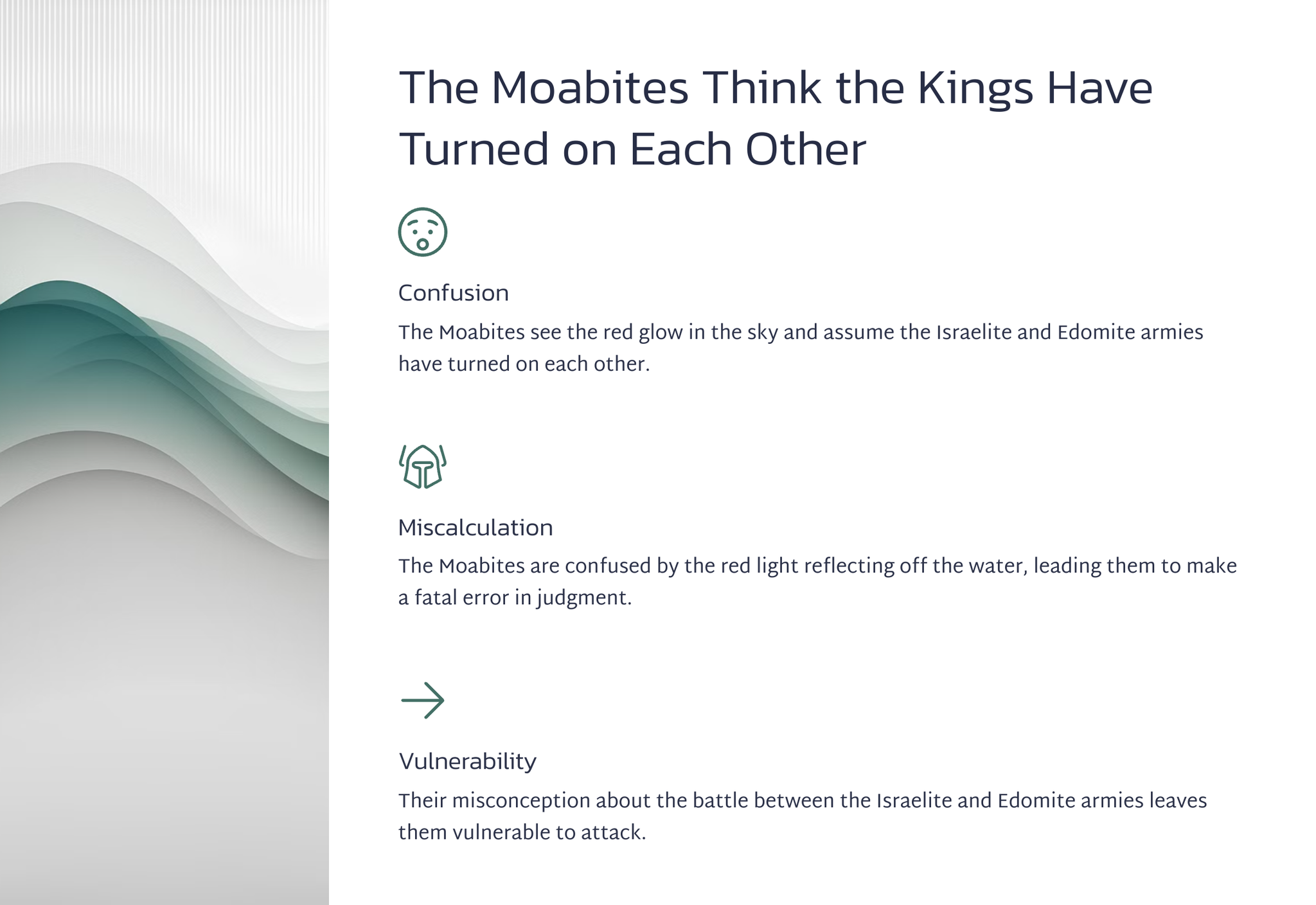 The Moabites Think the Kings Have Turned on Each Other

Confusion

The Moabites see the red glow in the sky and assume the Israelite and Edomite armies have turned on each other.

Miscalculation

The Moabites are confused by the red light reflecting off the water, leading them to make a fatal error in judgment.

Vulnerability

Their misconception about the battle between the Israelite and Edomite armies leaves them vulnerable to attack.